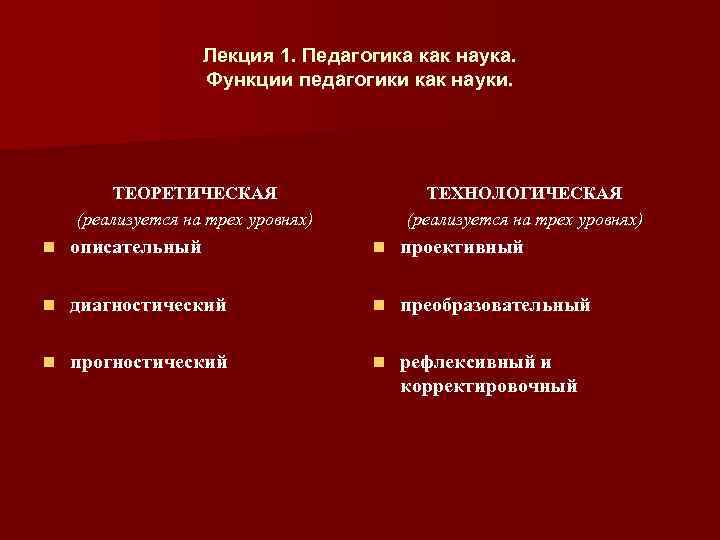 Лекция 1. Педагогика как наука.
Функции педагогики как науки.

ТЕОРЕТИЧЕСКАЯ
(реализуется на трех уровнях)

- описательный
- диагностический
- прогностический

ТЕХНОЛОГИЧЕСКАЯ
(реализуется на трех уровнях)

- проективный
- преобразовательный
- рефлексивный и корректировочный